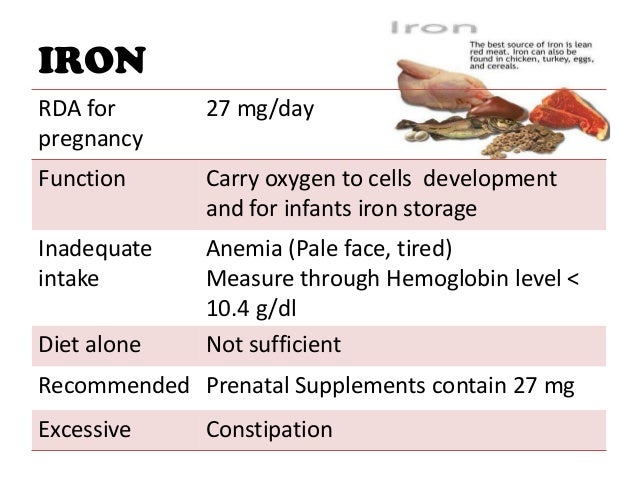 IRON

Iron

The best source of iron is lean red meat. Iron can also be found in chicken, turkey, eggs, and cereals.

| RDA for pregnancy | 27 mg/day |
|---|---|
| Function | Carry oxygen to cells development and for infants iron storage |
| Inadequate intake | Anemia (Pale face, tired) Measure through Hemoglobin level < 10.4 g/dl |
| Diet alone | Not sufficient |
| Recommended | Prenatal Supplements contain 27 mg |
| Excessive | Constipation |